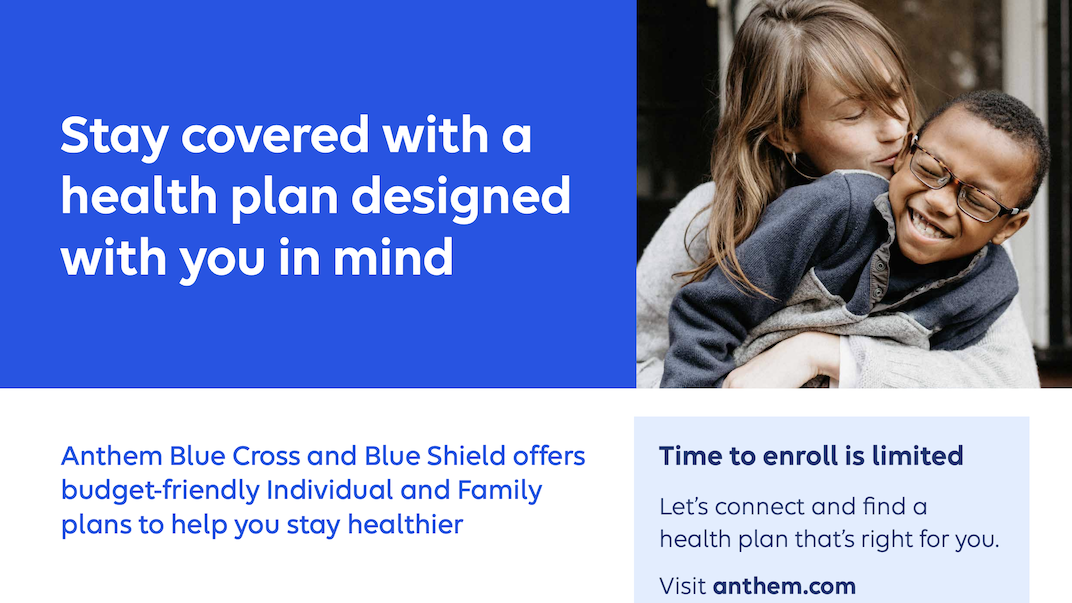 Stay covered with a health plan designed with you in mind

Anthem Blue Cross and Blue Shield offers budget-friendly Individual and Family plans to help you stay healthier

Time to enroll is limited

Let's connect and find a health plan that's right for you.

Visit anthem.com